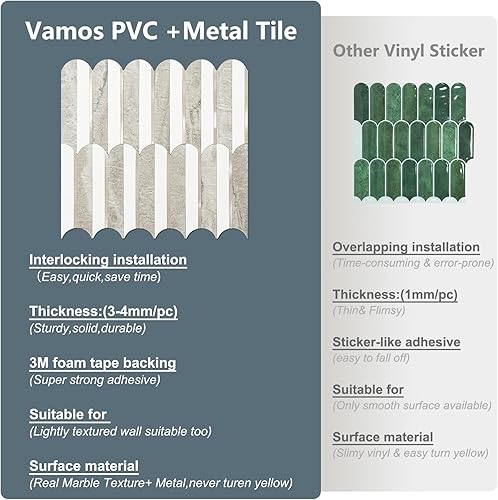 Vamos PVC +Metal Tile

Interlocking installation
（Easy,quick,save time)

Thickness:(3-4mm/pc)
(Sturdy,solid,durable)

3M foam tape backing
(Super strong adhesive)

Suitable for
(Lightly textured wall suitable too)

Surface material
(Real Marble Texture+ Metal,never turen yellow)

Other Vinyl Sticker

Overlapping installation
(Time-consuming & error-prone)

Thickness:(1mm/pc)
(Thin& Flimsy)

Sticker-like adhesive
(easy to fall off)

Suitable for
(Only smooth surface available)

Surface material
(Slimy vinyl & easy turn yellow)